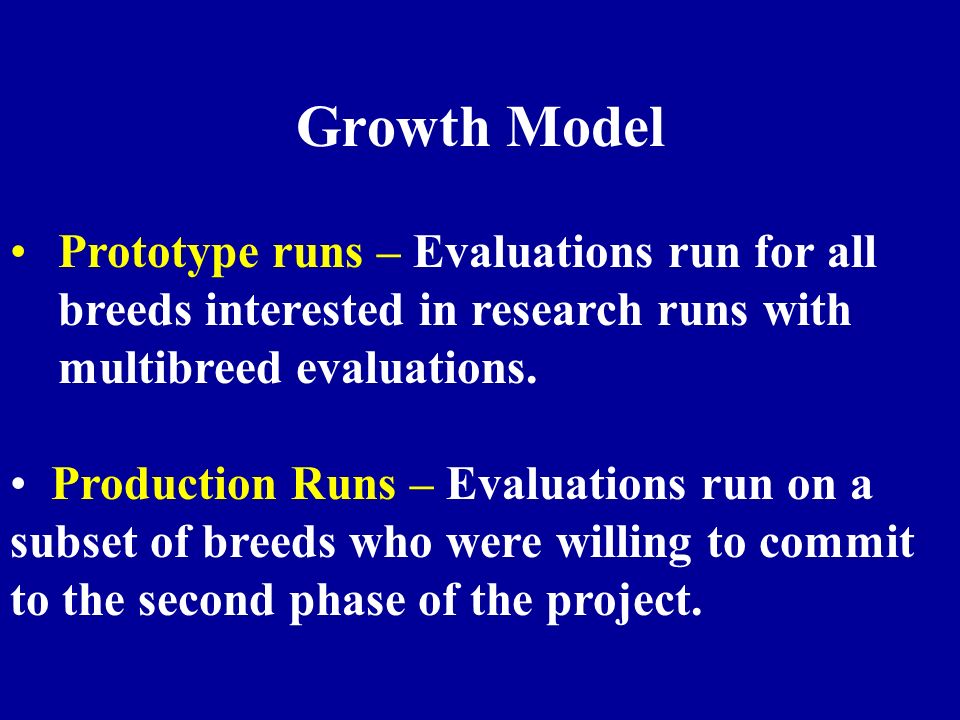 Growth Model

• Prototype runs – Evaluations run for all breeds interested in research runs with multibreed evaluations.

• Production Runs – Evaluations run on a subset of breeds who were willing to commit to the second phase of the project.